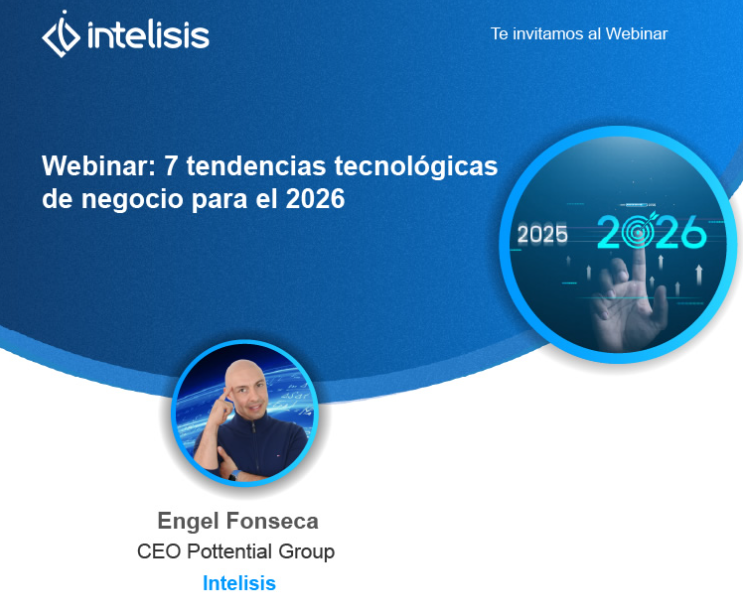 intelisis

Te invitamos al Webinar

Webinar: 7 tendencias tecnológicas de negocio para el 2026

2025 2026

Engel Fonseca
CEO Pottential Group
Intelisis